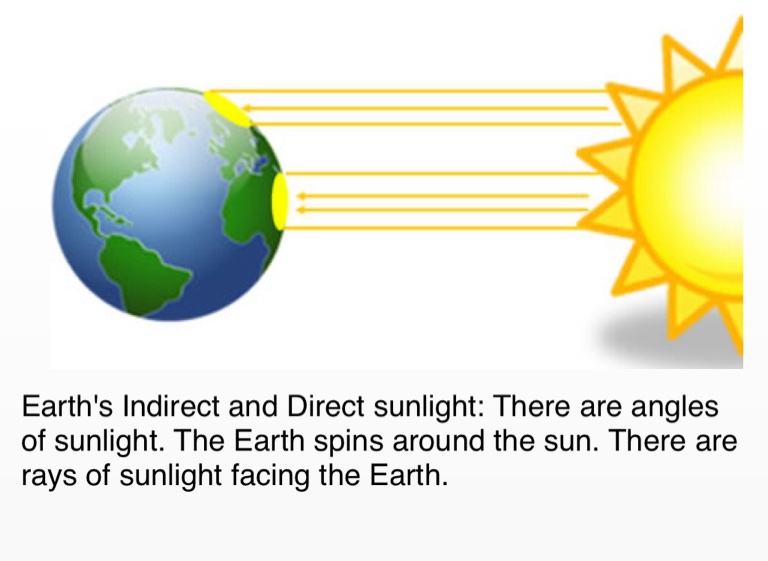 Earth's Indirect and Direct sunlight: There are angles of sunlight. The Earth spins around the sun. There are rays of sunlight facing the Earth.